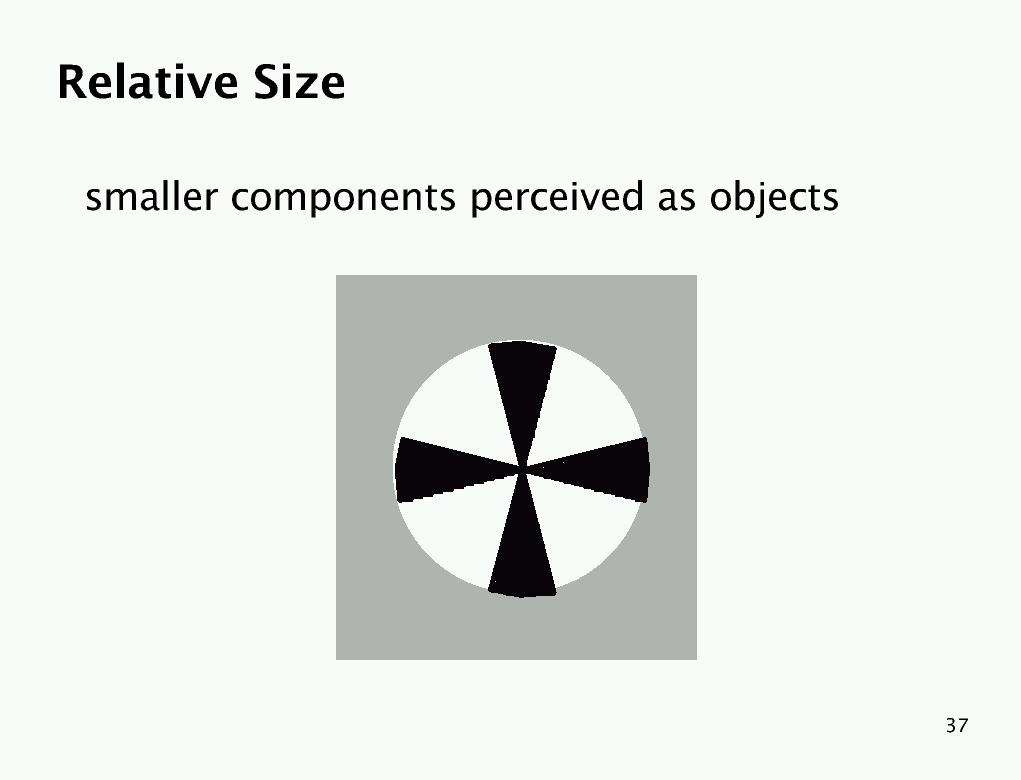 Relative Size

smaller components perceived as objects

37